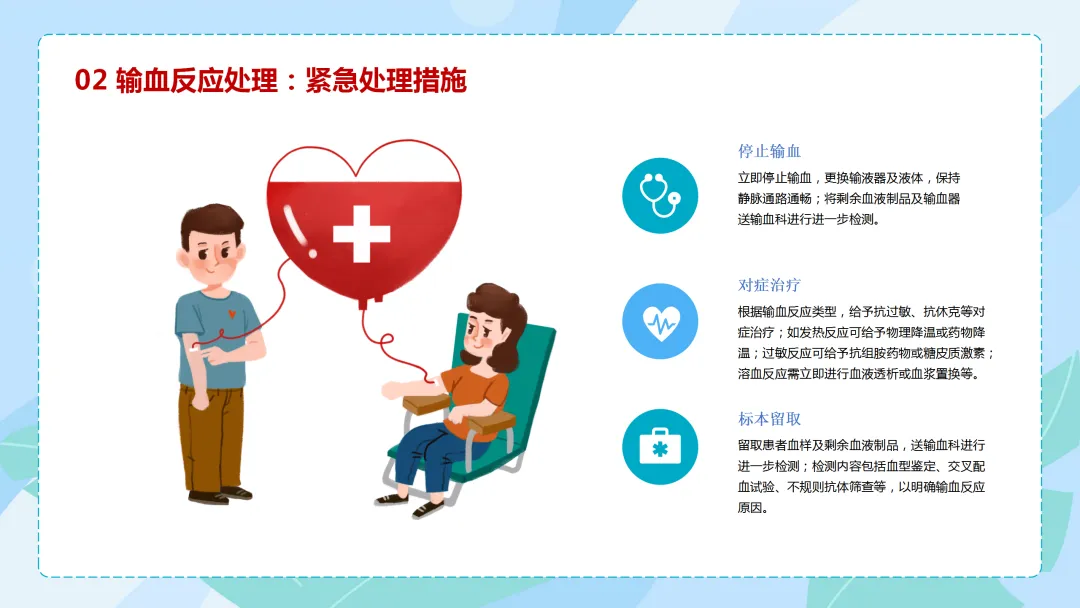 02 输血反应处理：紧急处理措施

停止输血

立即停止输血，更换输液器及液体，保持静脉通路通畅；将剩余血液制品及输血器送输血科进行进一步检测。

对症治疗

根据输血反应类型，给予抗过敏、抗休克等对症治疗；如发热反应可给予物理降温或药物降温；过敏反应可给予抗组胺药物或糖皮质激素；溶血反应需立即进行血液透析或血浆置换等。

标本留取

留取患者血样及剩余血液制品，送输血科进行进一步检测；检测内容包括血型鉴定、交叉配血试验、不规则抗体筛查等，以明确输血反应原因。